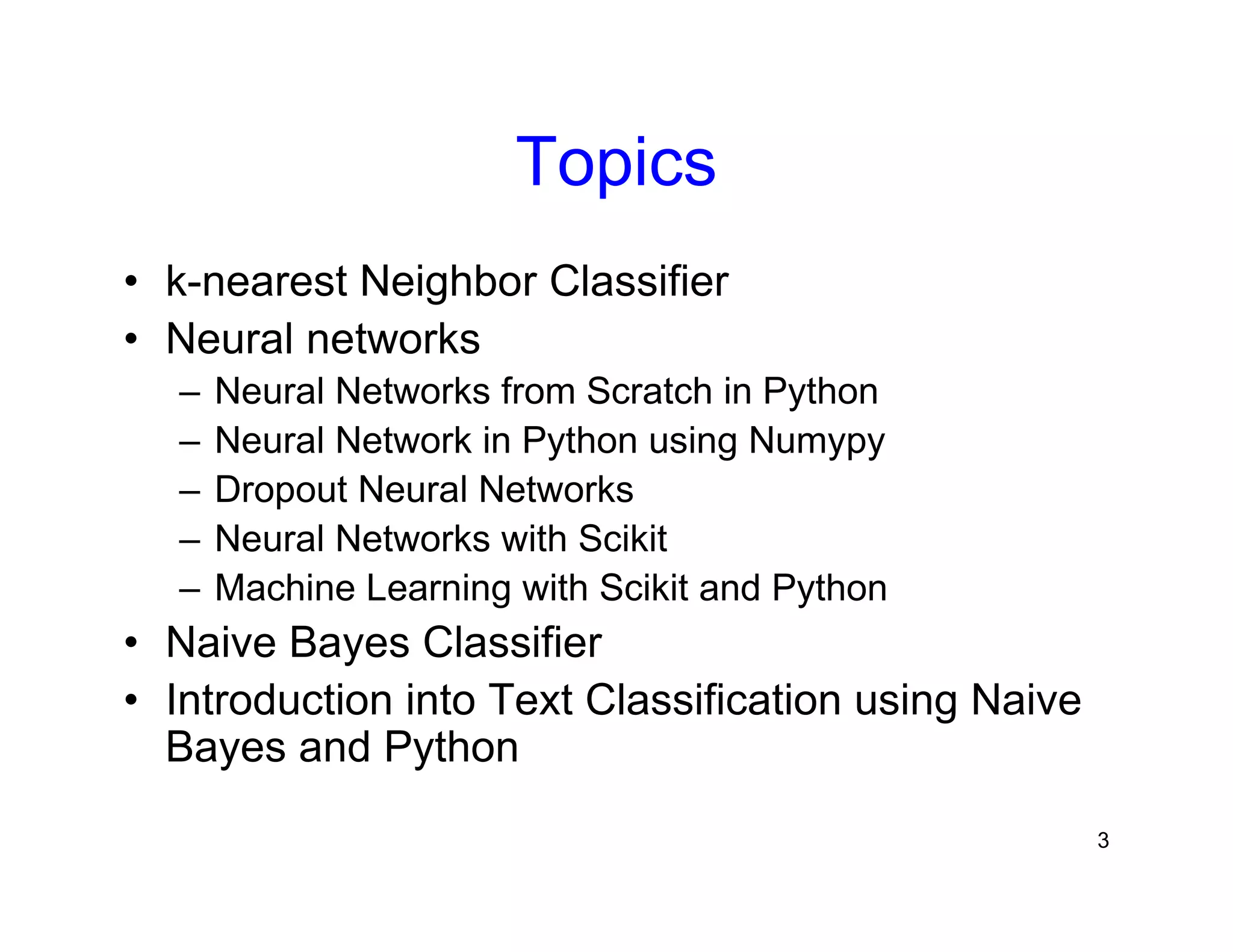 Topics

• k-nearest Neighbor Classifier
• Neural networks
  – Neural Networks from Scratch in Python
  – Neural Network in Python using Numypy
  – Dropout Neural Networks
  – Neural Networks with Scikit
  – Machine Learning with Scikit and Python
• Naive Bayes Classifier
• Introduction into Text Classification using Naive Bayes and Python

3